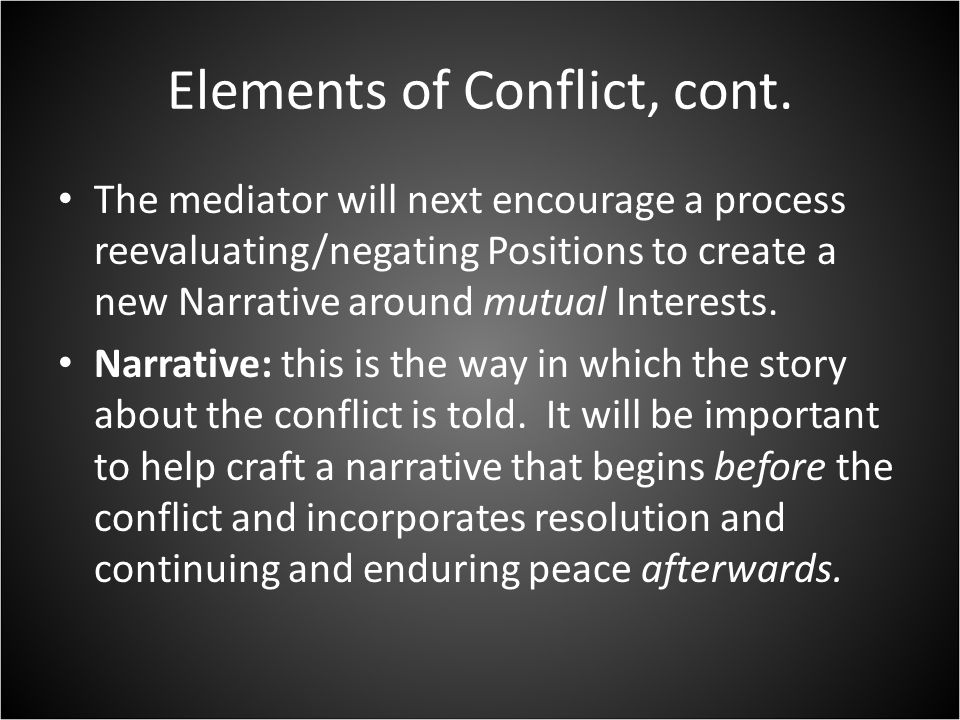 Elements of Conflict, cont.

• The mediator will next encourage a process reevaluating/negating Positions to create a new Narrative around mutual Interests.

• Narrative: this is the way in which the story about the conflict is told. It will be important to help craft a narrative that begins before the conflict and incorporates resolution and continuing and enduring peace afterwards.